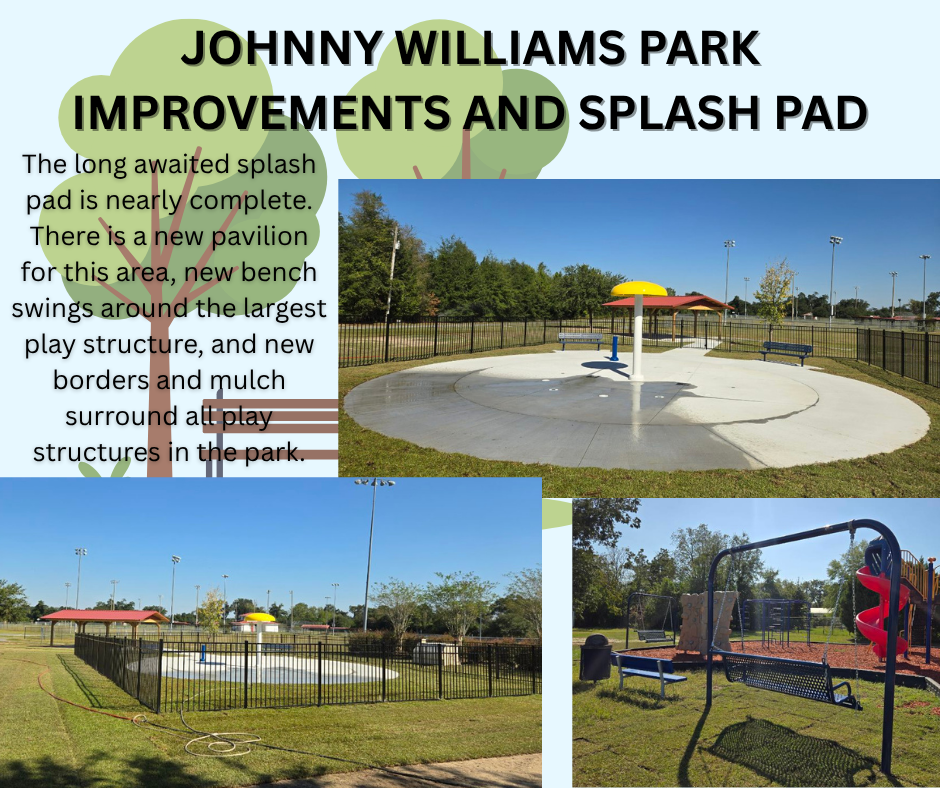 JOHNNY WILLIAMS PARK IMPROVEMENTS AND SPLASH PAD

The long awaited splash pad is nearly complete. There is a new pavilion for this area, new bench swings around the largest play structure, and new borders and mulch surround all play structures in the park.